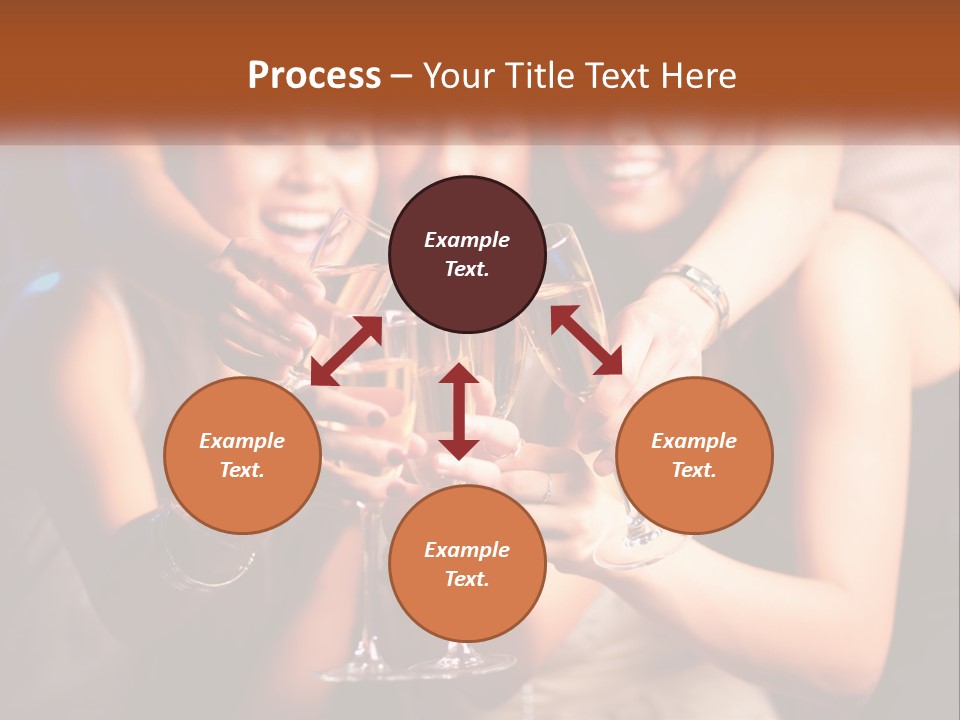 Process – Your Title Text Here

Example Text.

Example Text.

Example Text.

Example Text.